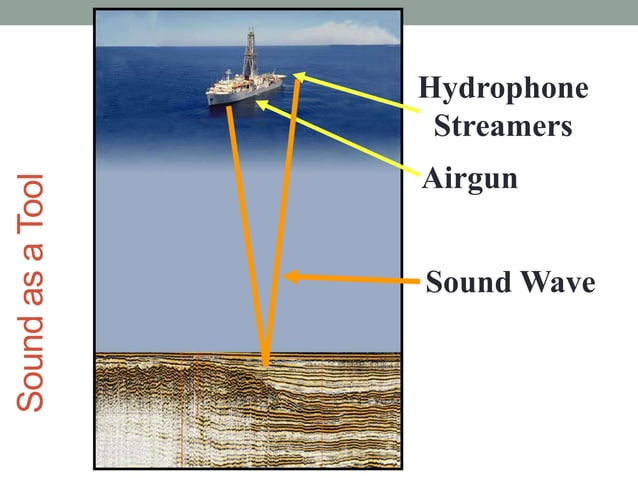 Sound as a Tool

Hydrophone Streamers

Airgun

Sound Wave